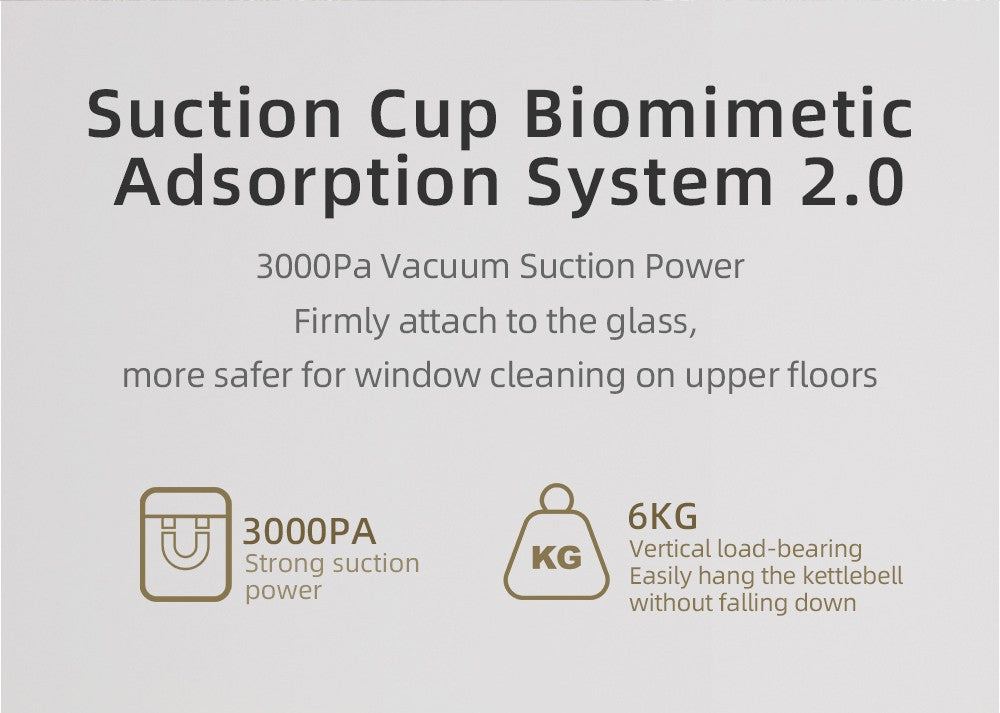 Suction Cup Biomimetic Adsorption System 2.0

3000Pa Vacuum Suction Power
Firmly attach to the glass,
more safer for window cleaning on upper floors

3000PA
Strong suction power

KG

6KG
Vertical load-bearing
Easily hang the kettlebell without falling down